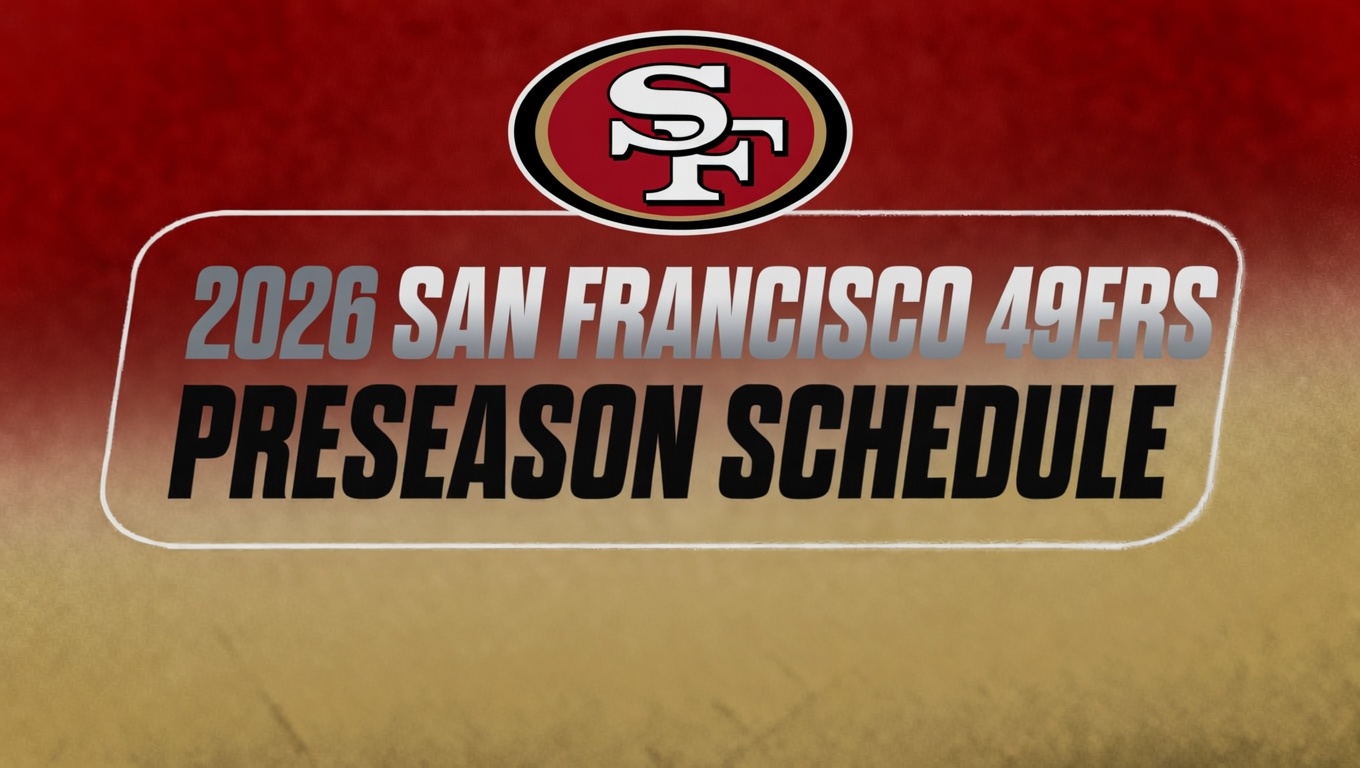 SF

2026 SAN FRANCISCO 49ERS
PRESEASON SCHEDULE